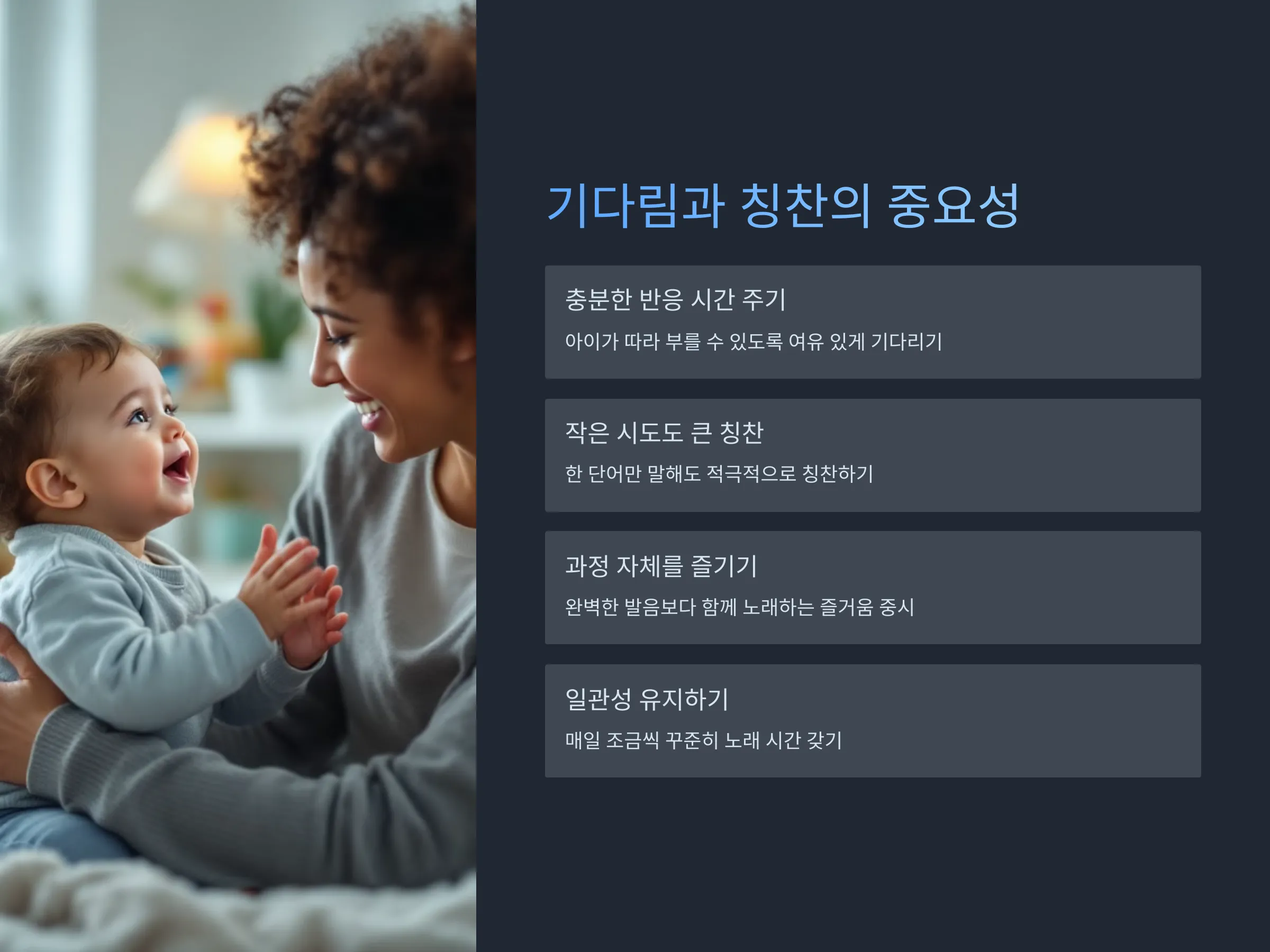 기다림과 칭찬의 중요성

충분한 반응 시간 주기

아이가 따라 부를 수 있도록 여유 있게 기다리기

작은 시도도 큰 칭찬

한 단어만 말해도 적극적으로 칭찬하기

과정 자체를 즐기기

완벽한 발음보다 함께 노래하는 즐거움 중시

일관성 유지하기

매일 조금씩 꾸준히 노래 시간 갖기